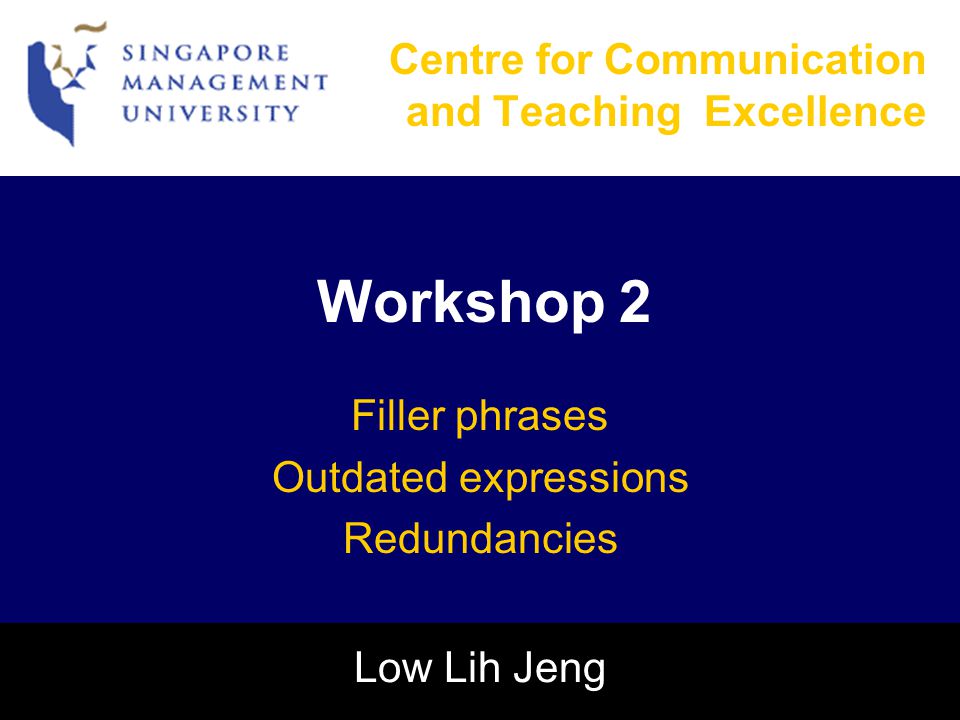 SINGAPORE
MANAGEMENT
UNIVERSITY

Centre for Communication and Teaching Excellence

Workshop 2

Filler phrases
Outdated expressions
Redundancies

Low Lih Jeng